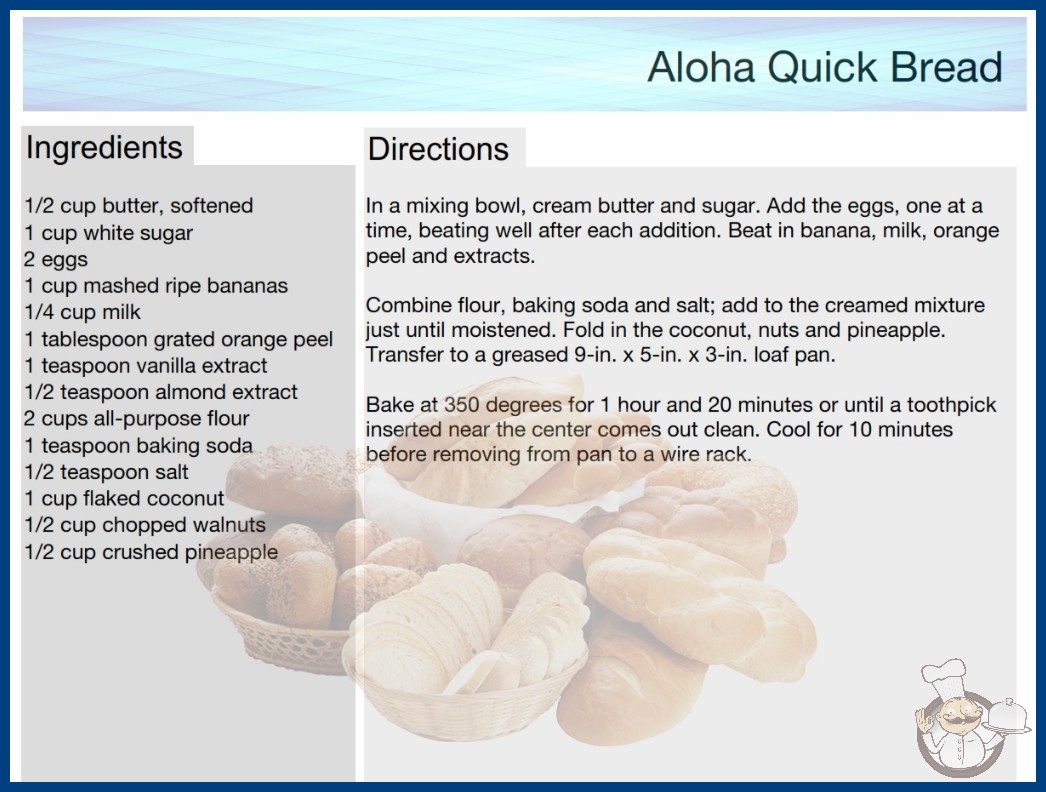 Aloha Quick Bread

Ingredients

1/2 cup butter, softened
1 cup white sugar
2 eggs
1 cup mashed ripe bananas
1/4 cup milk
1 tablespoon grated orange peel
1 teaspoon vanilla extract
1/2 teaspoon almond extract
2 cups all-purpose flour
1 teaspoon baking soda
1/2 teaspoon salt
1 cup flaked coconut
1/2 cup chopped walnuts
1/2 cup crushed pineapple

Directions

In a mixing bowl, cream butter and sugar. Add the eggs, one at a time, beating well after each addition. Beat in banana, milk, orange peel and extracts.

Combine flour, baking soda and salt; add to the creamed mixture just until moistened. Fold in the coconut, nuts and pineapple. Transfer to a greased 9-in. x 5-in. x 3-in. loaf pan.

Bake at 350 degrees for 1 hour and 20 minutes or until a toothpick inserted near the center comes out clean. Cool for 10 minutes before removing from pan to a wire rack.